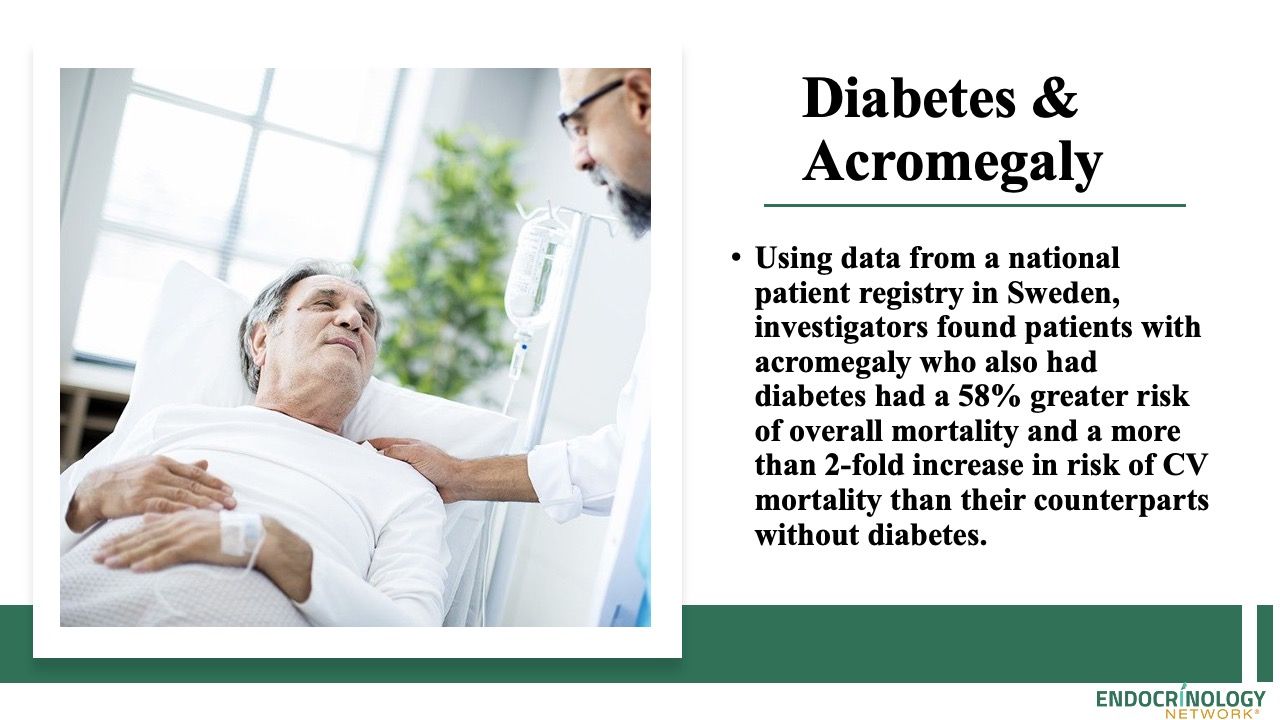 Diabetes & Acromegaly

• Using data from a national patient registry in Sweden, investigators found patients with acromegaly who also had diabetes had a 58% greater risk of overall mortality and a more than 2-fold increase in risk of CV mortality than their counterparts without diabetes.

ENDOCRINOLOGY NETWORK®